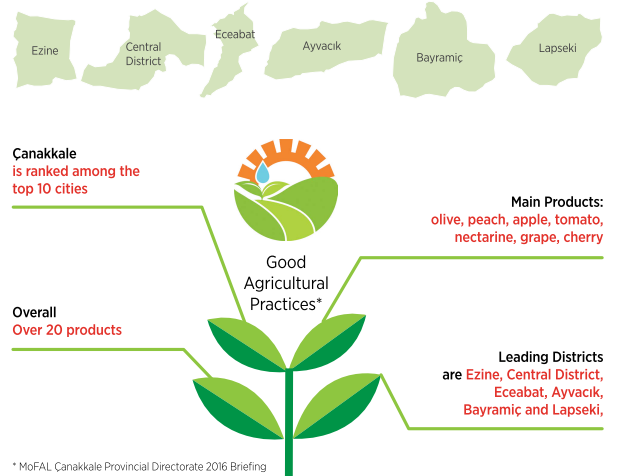 Ezine
Central District
Eceabat
Ayvacık
Bayramiç
Lapseki

Çanakkale
is ranked among the top 10 cities

Good Agricultural Practices*

Main Products:
olive, peach, apple, tomato, nectarine, grape, cherry

Overall
Over 20 products

Leading Districts
are Ezine, Central District, Eceabat, Ayvacık, Bayramiç and Lapseki,

* MoFAL Çanakkale Provincial Directorate 2016 Briefing